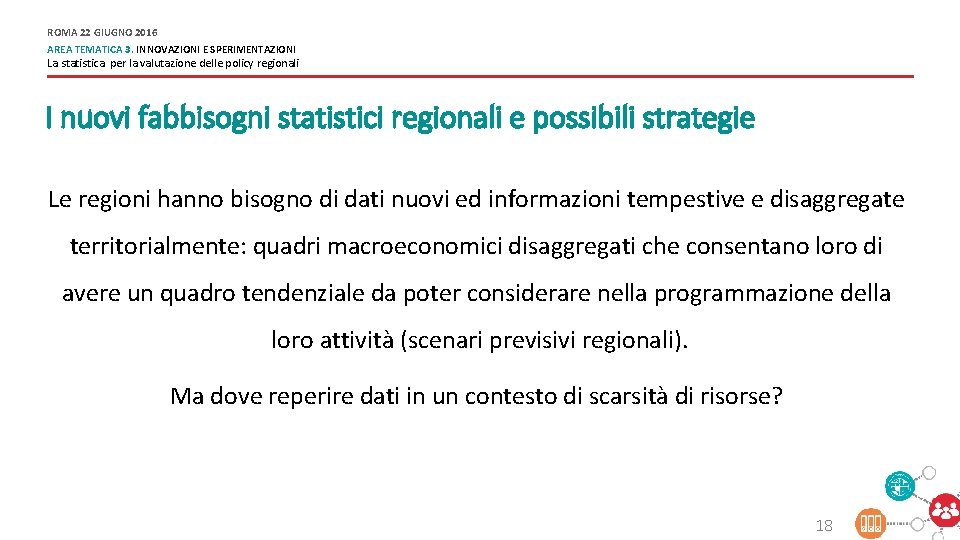 ROMA 22 GIUGNO 2016
AREA TEMATICA 3. INNOVAZIONI E SPERIMENTAZIONI
La statistica per la valutazione delle policy regionali

I nuovi fabbisogni statistici regionali e possibili strategie

Le regioni hanno bisogno di dati nuovi ed informazioni tempestive e disaggregate territorialmente: quadri macroeconomici disaggregati che consentano loro di avere un quadro tendenziale da poter considerare nella programmazione della loro attività (scenari previsivi regionali).

Ma dove reperire dati in un contesto di scarsità di risorse?

18